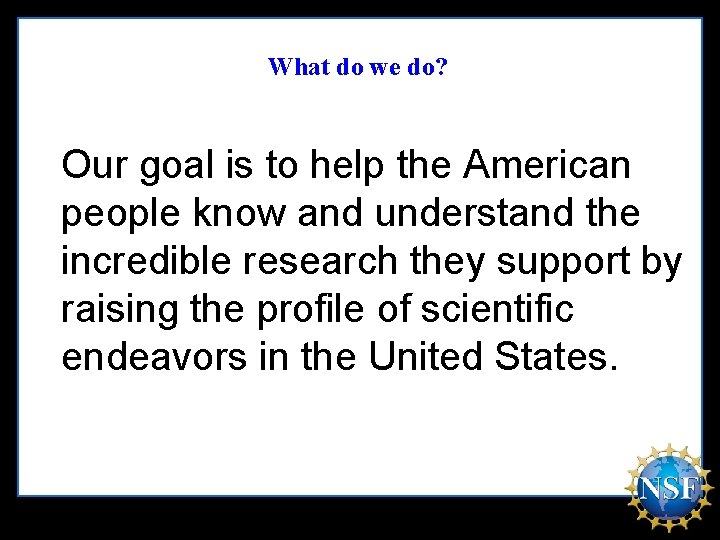 What do we do?

Our goal is to help the American people know and understand the incredible research they support by raising the profile of scientific endeavors in the United States.

NSF